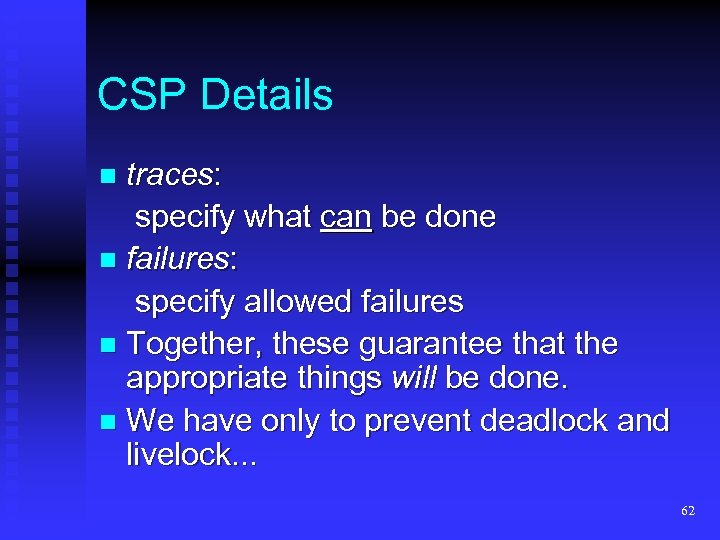 CSP Details

traces:
specify what can be done

failures:
specify allowed failures

Together, these guarantee that the appropriate things will be done.

We have only to prevent deadlock and livelock...

62